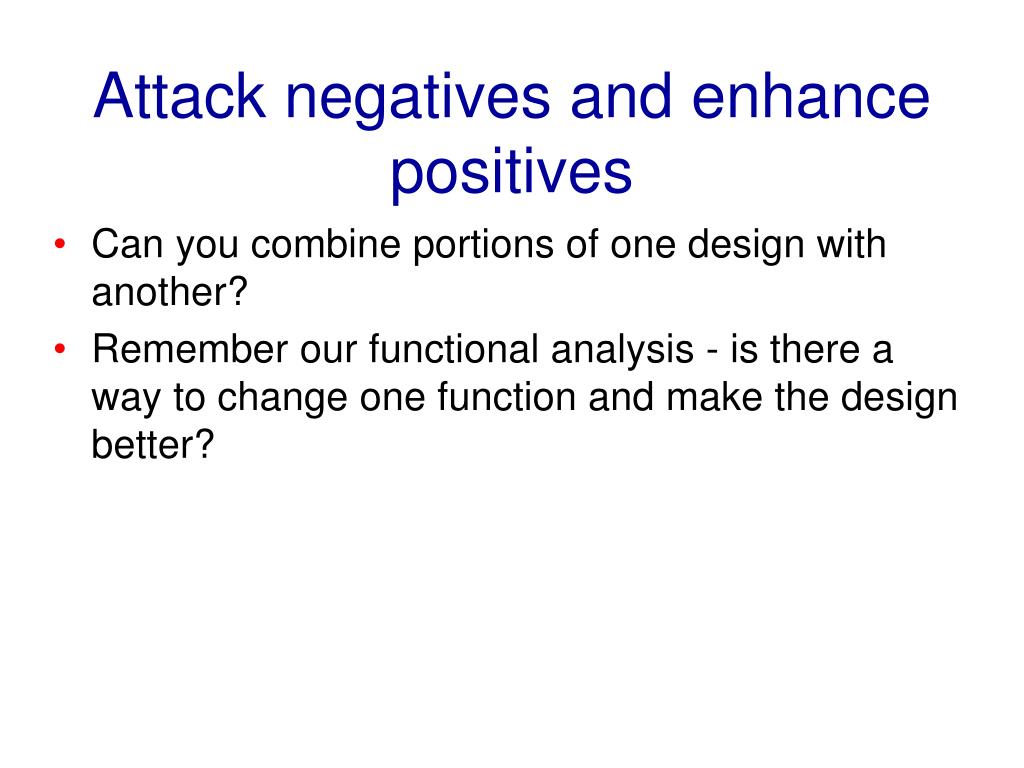 Attack negatives and enhance positives

• Can you combine portions of one design with another?
• Remember our functional analysis - is there a way to change one function and make the design better?